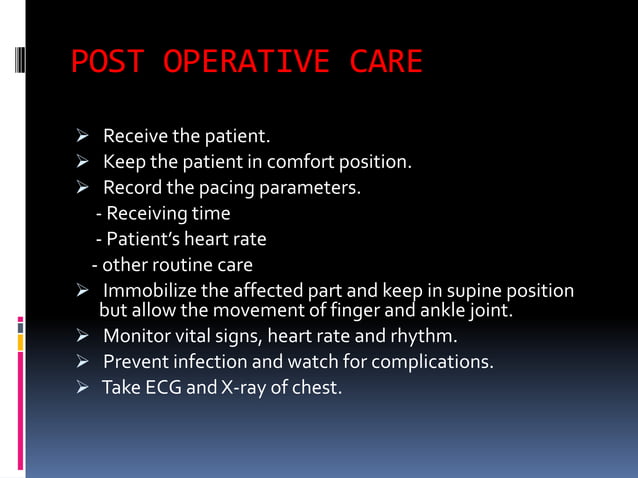 POST OPERATIVE CARE

➢ Receive the patient.
➢ Keep the patient in comfort position.
➢ Record the pacing parameters.
- Receiving time
- Patient's heart rate
- other routine care
➢ Immobilize the affected part and keep in supine position but allow the movement of finger and ankle joint.
➢ Monitor vital signs, heart rate and rhythm.
➢ Prevent infection and watch for complications.
➢ Take ECG and X-ray of chest.